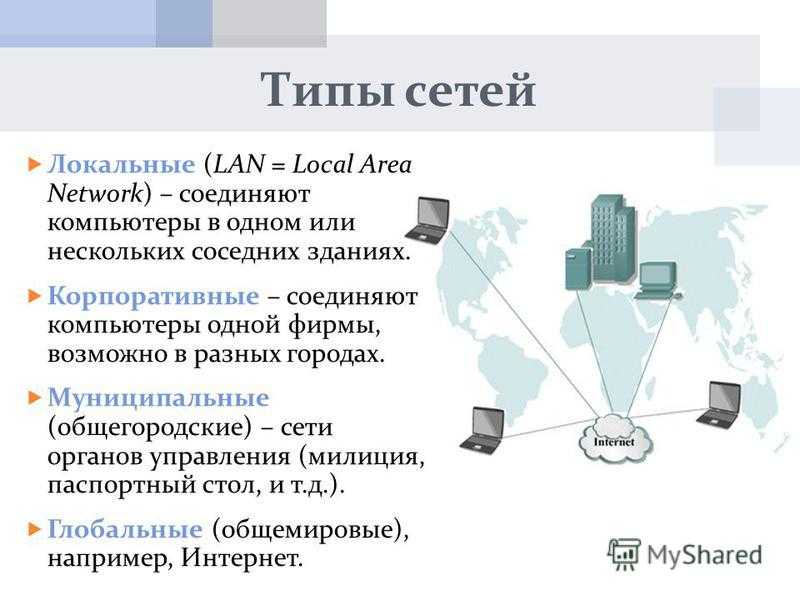 Типы сетей

Локальные (LAN = Local Area Network) – соединяют компьютеры в одном или нескольких соседних зданиях.

Корпоративные – соединяют компьютеры одной фирмы, возможно в разных городах.

Муниципальные (общегородские) – сети органов управления (милиция, паспортный стол, и т.д.).

Глобальные (общемировые), например, Интернет.

Internet

MyShared